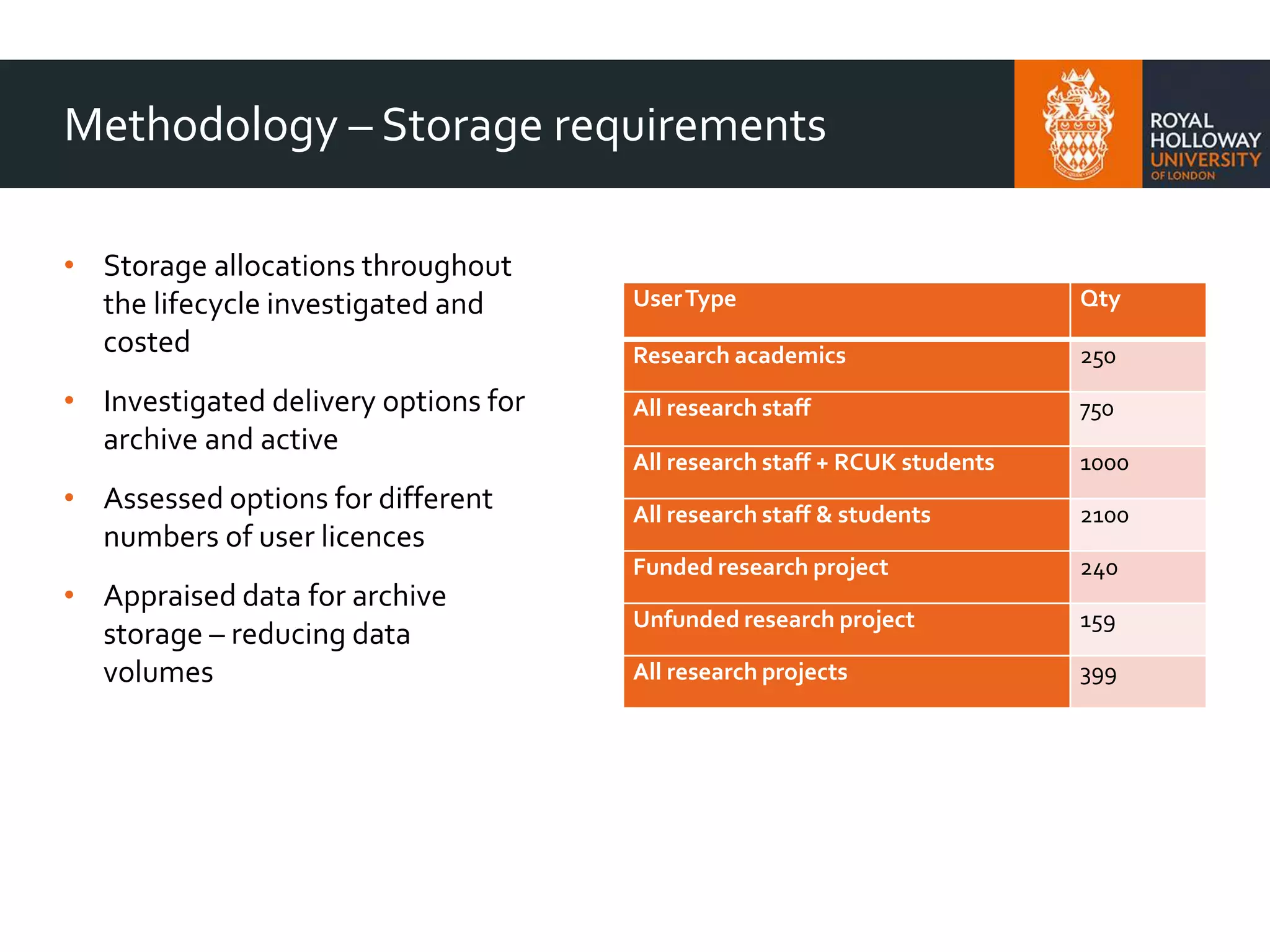 Methodology – Storage requirements

ROYAL HOLLOWAY UNIVERSITY OF LONDON

• Storage allocations throughout the lifecycle investigated and costed

• Investigated delivery options for archive and active

• Assessed options for different numbers of user licences

• Appraised data for archive storage – reducing data volumes

| User Type | Qty |
|---|---|
| Research academics | 250 |
| All research staff | 750 |
| All research staff + RCUK students | 1000 |
| All research staff & students | 2100 |
| Funded research project | 240 |
| Unfunded research project | 159 |
| All research projects | 399 |